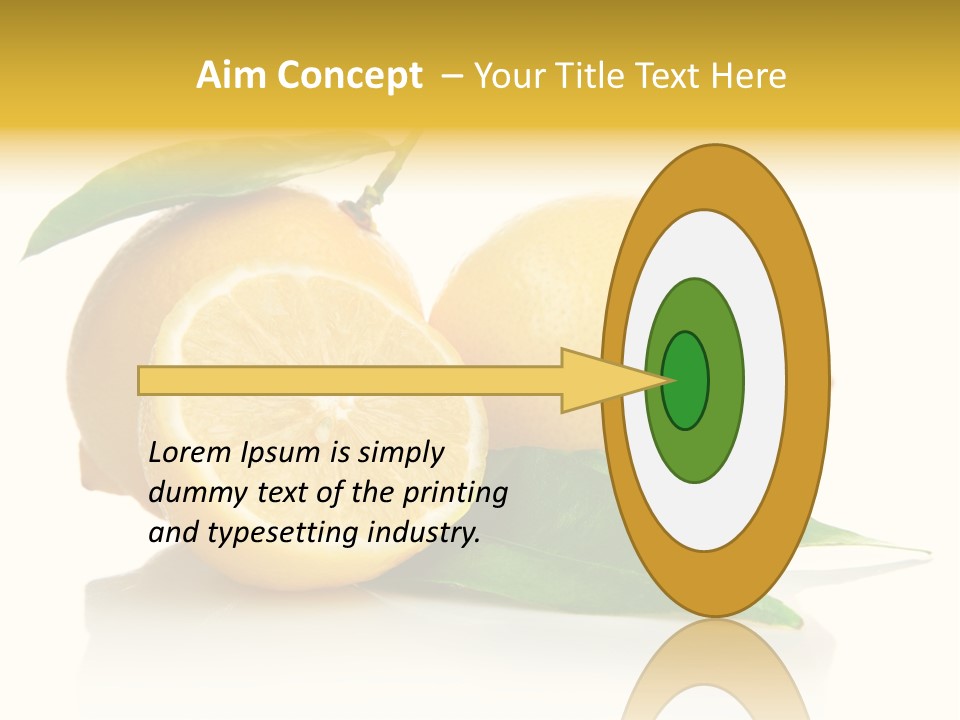 Aim Concept – Your Title Text Here

Lorem Ipsum is simply dummy text of the printing and typesetting industry.